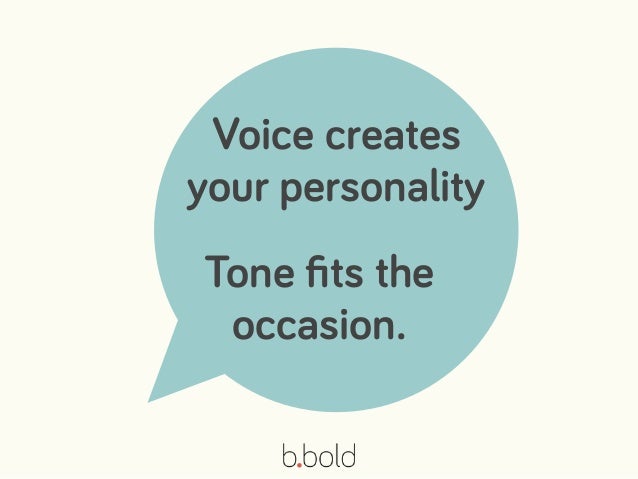 Voice creates your personality

Tone fits the occasion.

b.bold